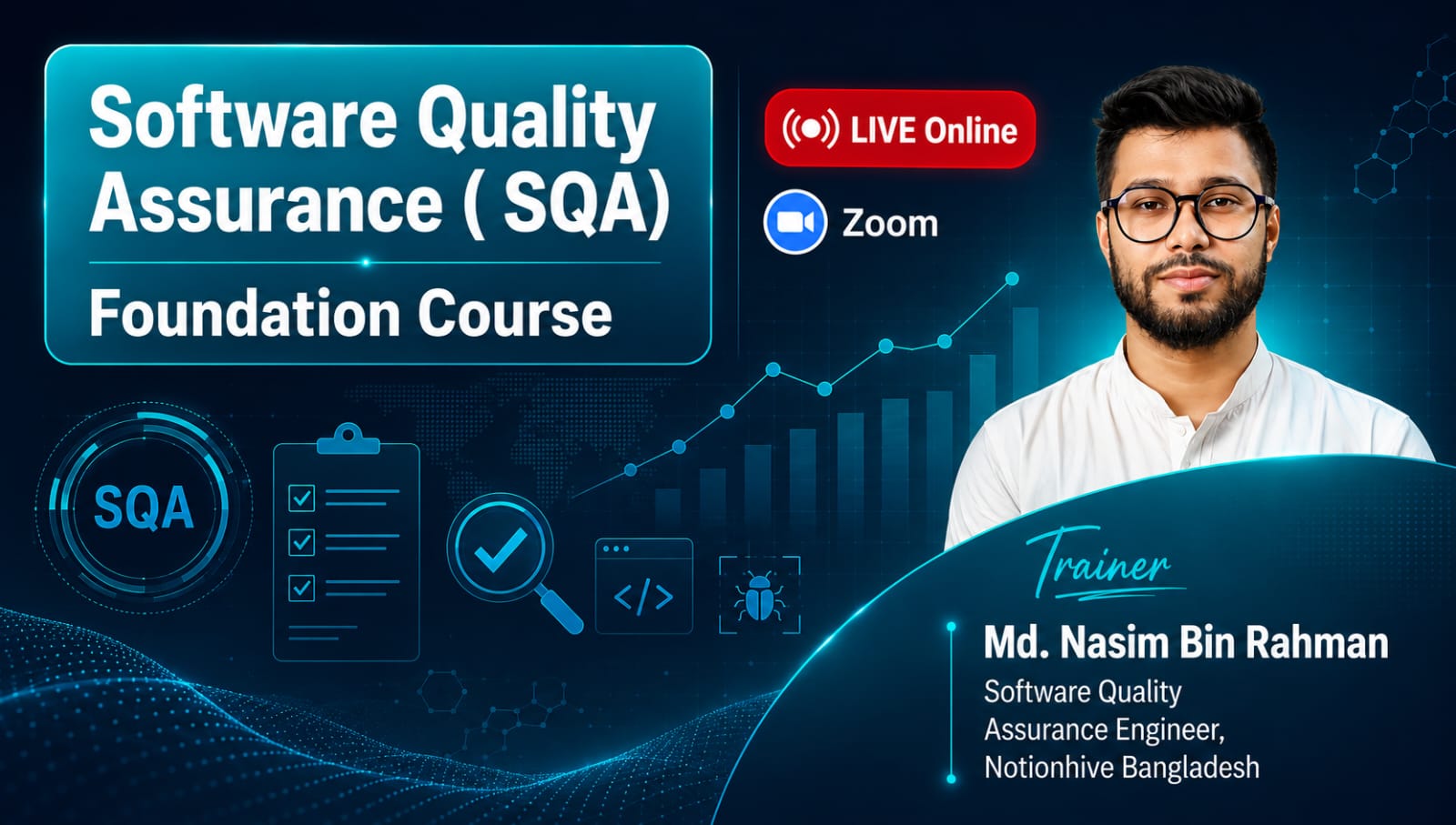 Software Quality Assurance ( SQA)

Foundation Course

LIVE Online

Zoom

SQA

</>

Trainer

Md. Nasim Bin Rahman

Software Quality Assurance Engineer, Notionhive Bangladesh